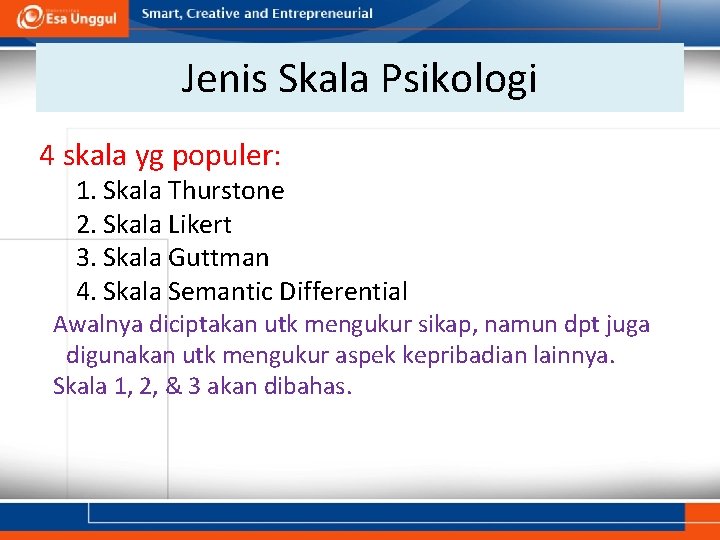 Esa Unggul

Smart, Creative and Entrepreneurial

Jenis Skala Psikologi

4 skala yg populer:

1. Skala Thurstone
2. Skala Likert
3. Skala Guttman
4. Skala Semantic Differential

Awalnya diciptakan utk mengukur sikap, namun dpt juga digunakan utk mengukur aspek kepribadian lainnya.

Skala 1, 2, & 3 akan dibahas.